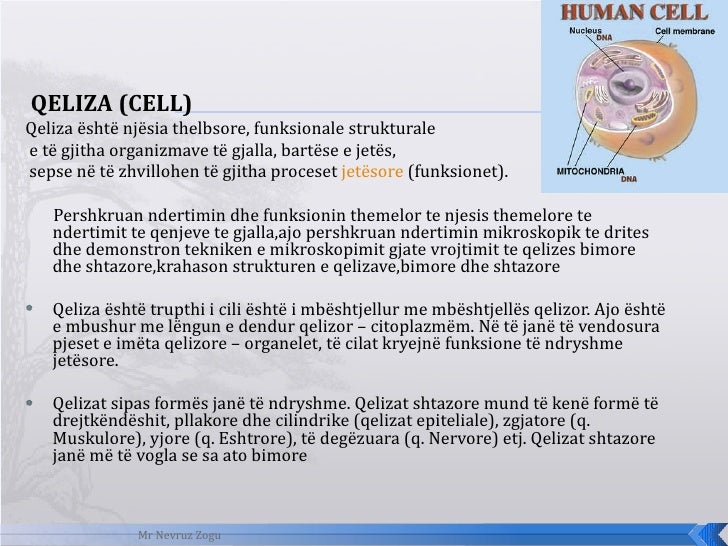 HUMAN CELL

Nucleus
DNA
Cell membrane
MITOCHONDRIA
DNA

QELIZA (CELL)

Qeliza është njësia thelbsore, funksionale strukturale e të gjitha organizmave të gjalla, bartëse e jetës, sepse në të zhvillohen të gjitha proceset jetësore (funksionet).

Pershkruan ndertimin dhe funksionin themelor te njesis themelore te ndertimit te qenjeve te gjalla,ajo pershkruan ndertimin mikroskopik te drites dhe demonstron tekniken e mikroskopimit gjate vrojtimit te qelizes bimore dhe shtazore,krahason strukturen e qelizave,bimore dhe shtazore

• Qeliza është trupthi i cili është i mbështjellur me mbështjellës qelizor. Ajo është e mbushur me lëngun e dendur qelizor – citoplazmëm. Në të janë të vendosura pjeset e imëta qelizore – organelet, të cilat kryejnë funksione të ndryshme jetësore.

• Qelizat sipas formës janë të ndryshme. Qelizat shtazore mund të kenë formë të drejtkëndëshit, pllakore dhe cilindrike (qelizat epiteliale), zgjatore (q. Muskulore), yjore (q. Eshtrore), të degëzuara (q. Nervore) etj. Qelizat shtazore janë më të vogla se sa ato bimore

Mr Nevruz Zogu